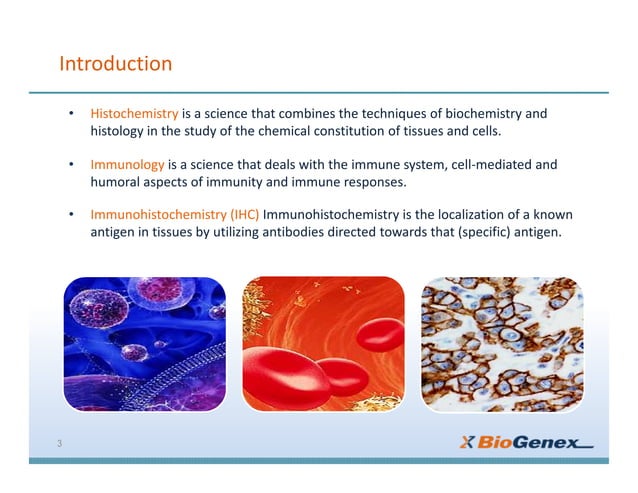 Introduction

• Histochemistry is a science that combines the techniques of biochemistry and histology in the study of the chemical constitution of tissues and cells.

• Immunology is a science that deals with the immune system, cell-mediated and humoral aspects of immunity and immune responses.

• Immunohistochemistry (IHC) Immunohistochemistry is the localization of a known antigen in tissues by utilizing antibodies directed towards that (specific) antigen.

3

BioGenex